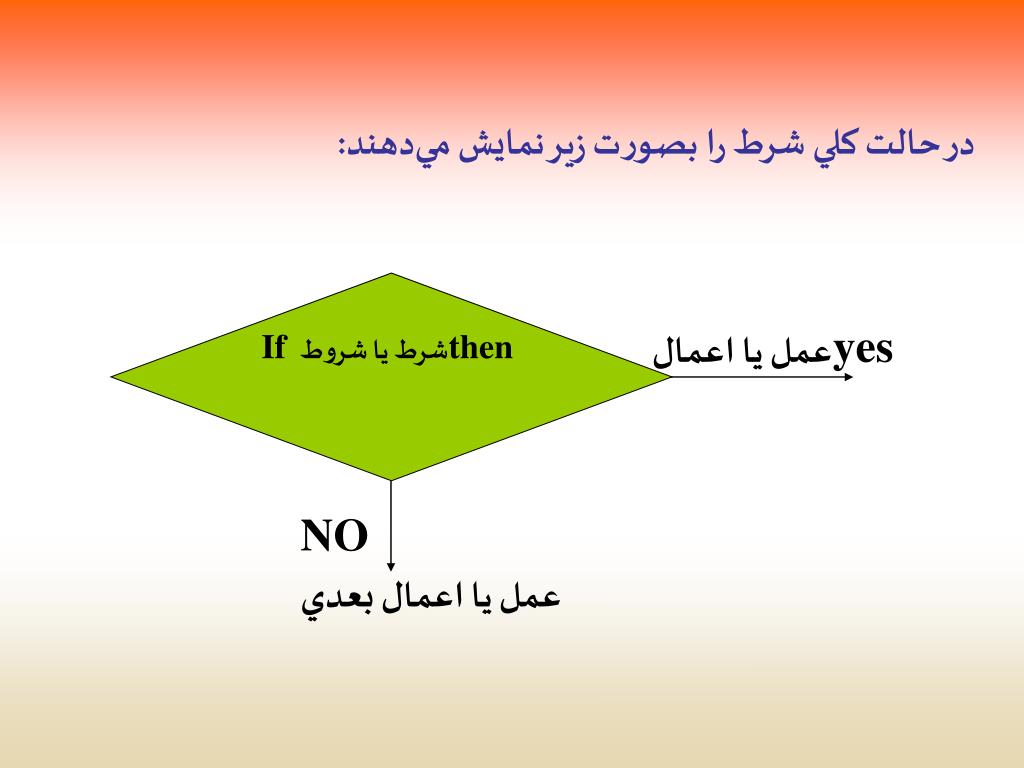 درحالت كلي شرط را بصورت زيرنمايش مي‌دهند:

If شرط يا شروط then

yes عمل يا اعمال

NO

عمل يا اعمال بعدي